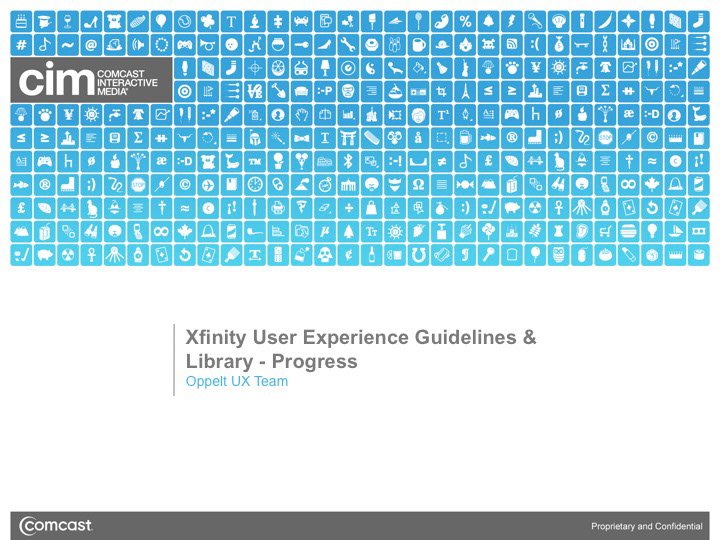 cim COMCAST INTERACTIVE MEDIA

Xfinity User Experience Guidelines & Library - Progress
Oppelt UX Team

Comcast

Proprietary and Confidential